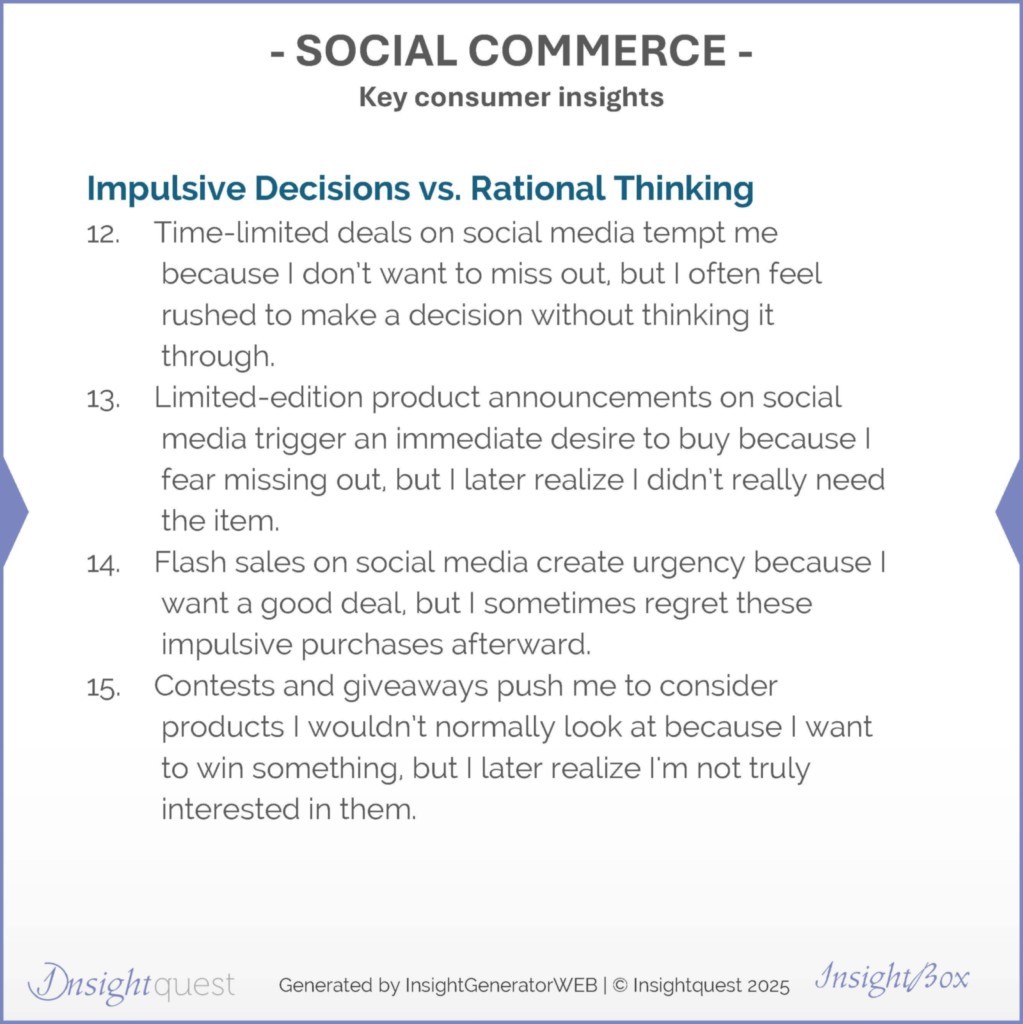 - SOCIAL COMMERCE -
Key consumer insights

Impulsive Decisions vs. Rational Thinking

12. Time-limited deals on social media tempt me because I don't want to miss out, but I often feel rushed to make a decision without thinking it through.

13. Limited-edition product announcements on social media trigger an immediate desire to buy because I fear missing out, but I later realize I didn't really need the item.

14. Flash sales on social media create urgency because I want a good deal, but I sometimes regret these impulsive purchases afterward.

15. Contests and giveaways push me to consider products I wouldn't normally look at because I want to win something, but I later realize I'm not truly interested in them.

Insightquest Generated by InsightGeneratorWEB | © Insightquest 2025 InsightBox